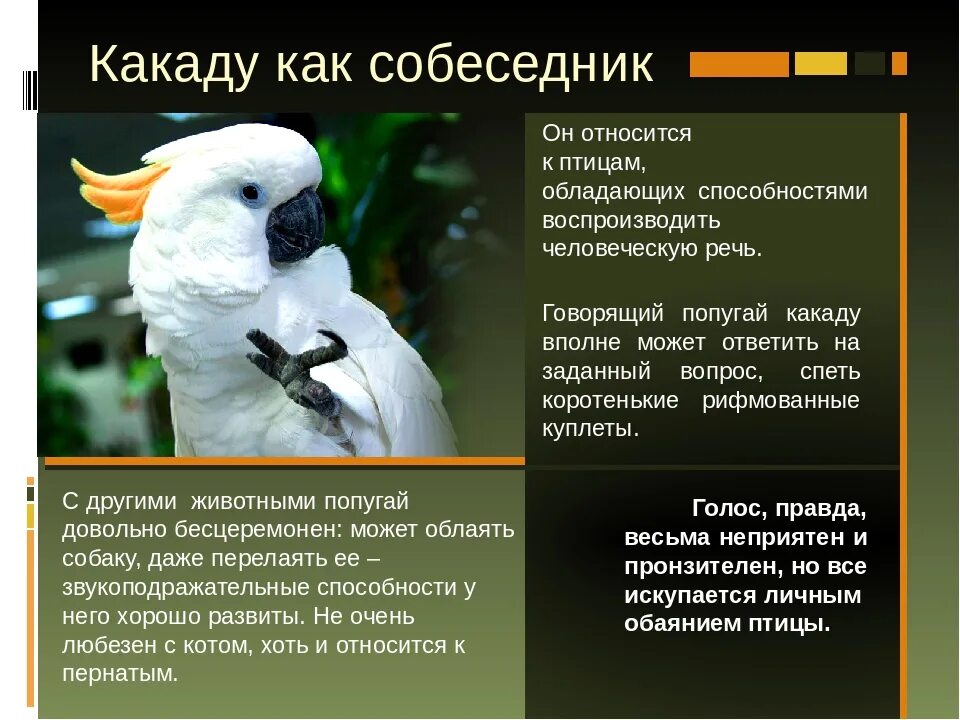 Какаду как собеседник

Он относится к птицам, обладающих способностями воспроизводить человеческую речь.

Говорящий попугай какаду вполне может ответить на заданный вопрос, спеть коротенькие рифмованные куплеты.

С другими животными попугай довольно бесцеремонен: может облаять собаку, даже перелаять ее – звукоподражательные способности у него хорошо развиты. Не очень любезен с котом, хоть и относится к пернатым.

Голос, правда, весьма неприятен и пронзителен, но все искупается личным обаянием птицы.